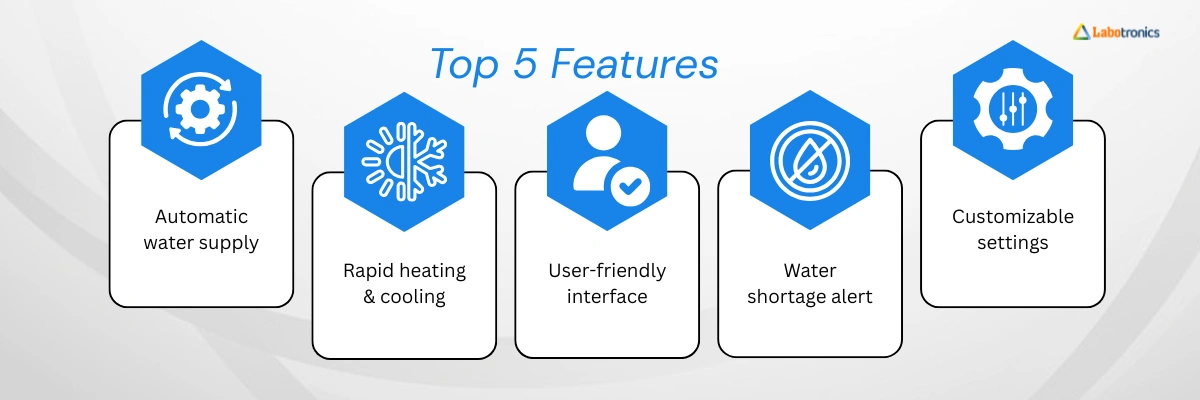 Labotronics

Top 5 Features

Automatic water supply

Rapid heating & cooling

User-friendly interface

Water shortage alert

Customizable settings